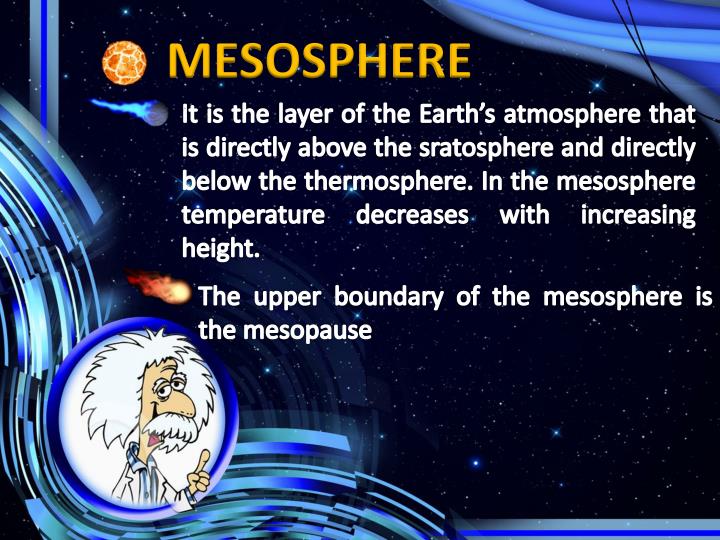 MESOSPHERE

It is the layer of the Earth's atmosphere that is directly above the sratosphere and directly below the thermosphere. In the mesosphere temperature decreases with increasing height.

The upper boundary of the mesosphere is the mesopause